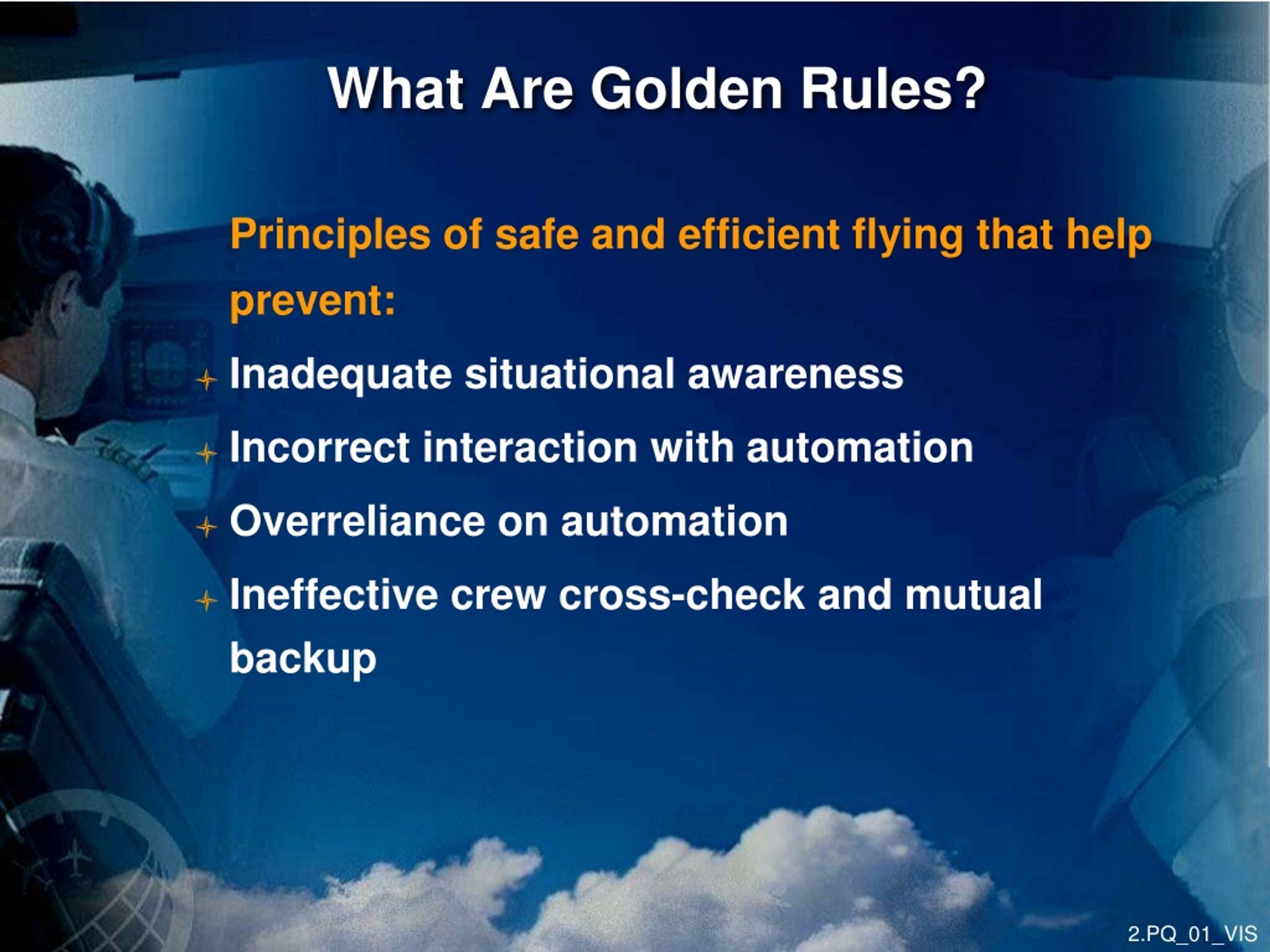 What Are Golden Rules?

Principles of safe and efficient flying that help prevent:

Inadequate situational awareness

Incorrect interaction with automation

Overreliance on automation

Ineffective crew cross-check and mutual backup

2.PQ_01_VIS